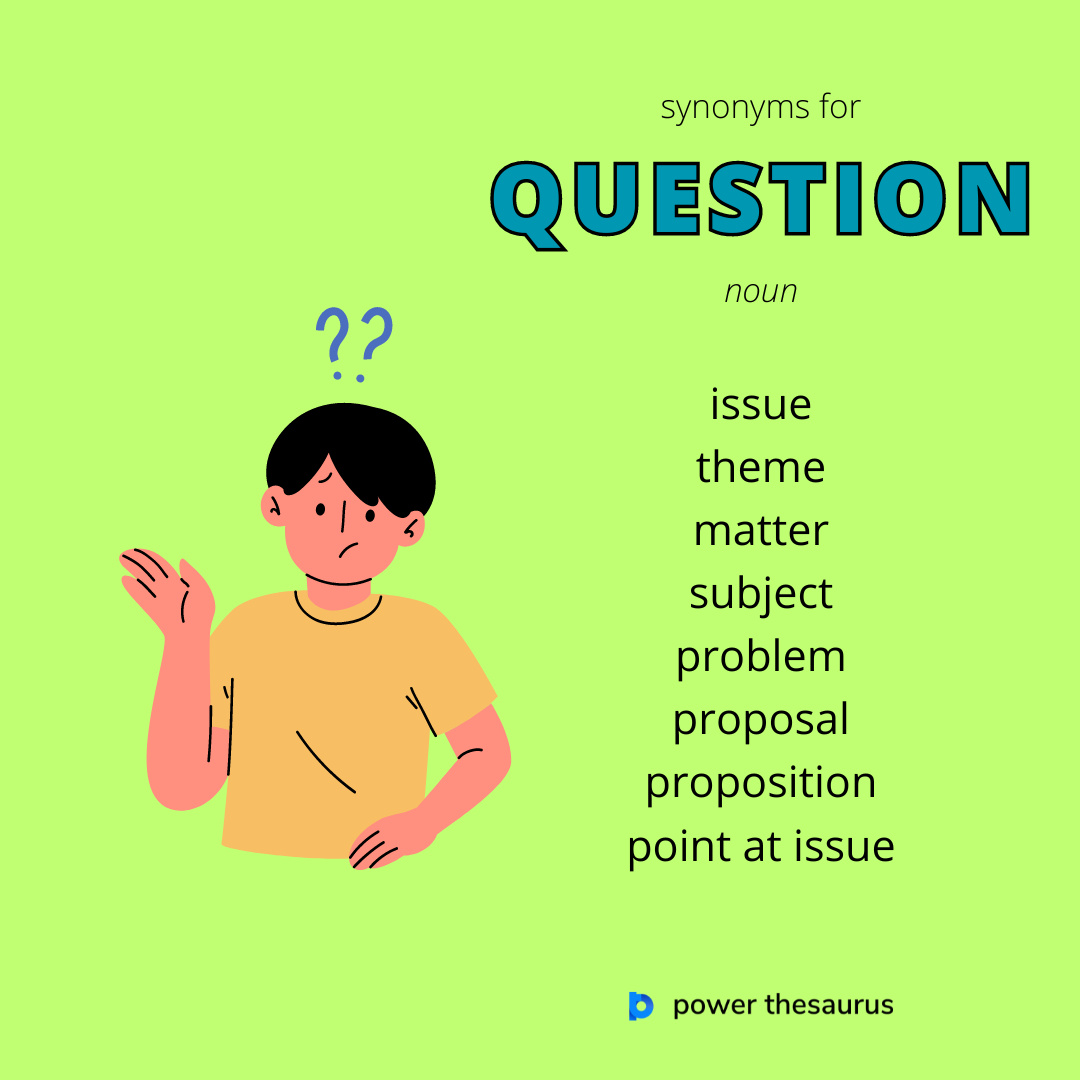 synonyms for
QUESTION
noun

??

issue
theme
matter
subject
problem
proposal
proposition
point at issue

power thesaurus